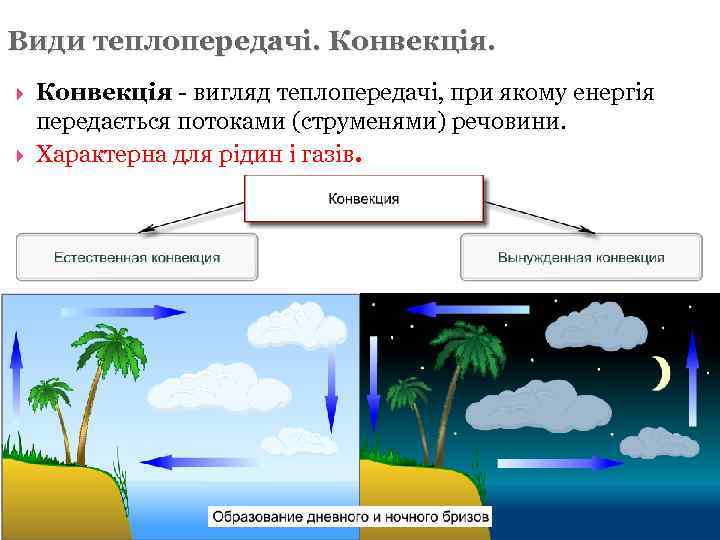 Види теплопередачі. Конвекція.

Конвекція - вигляд теплопередачі, при якому енергія передається потоками (струменями) речовини.

Характерна для рідин і газів.

Конвекция

Естественная конвекция

Вынужденная конвекция

Образование дневного и ночного бризов